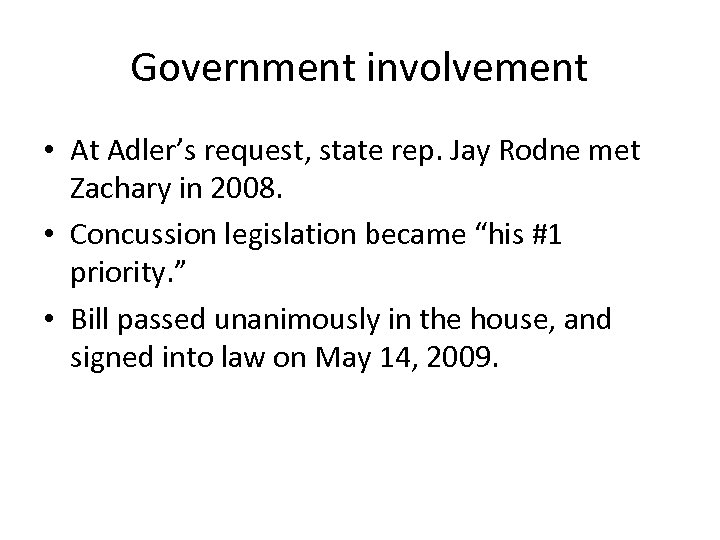 Government involvement

• At Adler’s request, state rep. Jay Rodne met Zachary in 2008.
• Concussion legislation became “his #1 priority.”
• Bill passed unanimously in the house, and signed into law on May 14, 2009.